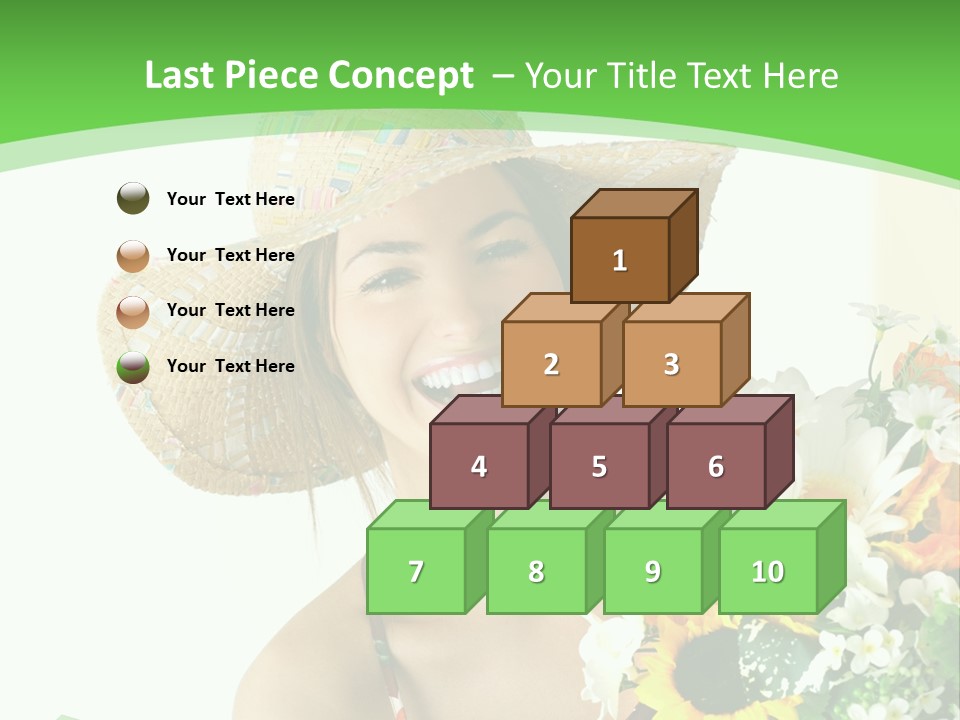 Last Piece Concept – Your Title Text Here

Your Text Here

Your Text Here

Your Text Here

Your Text Here

1

2

3

4

5

6

7

8

9

10